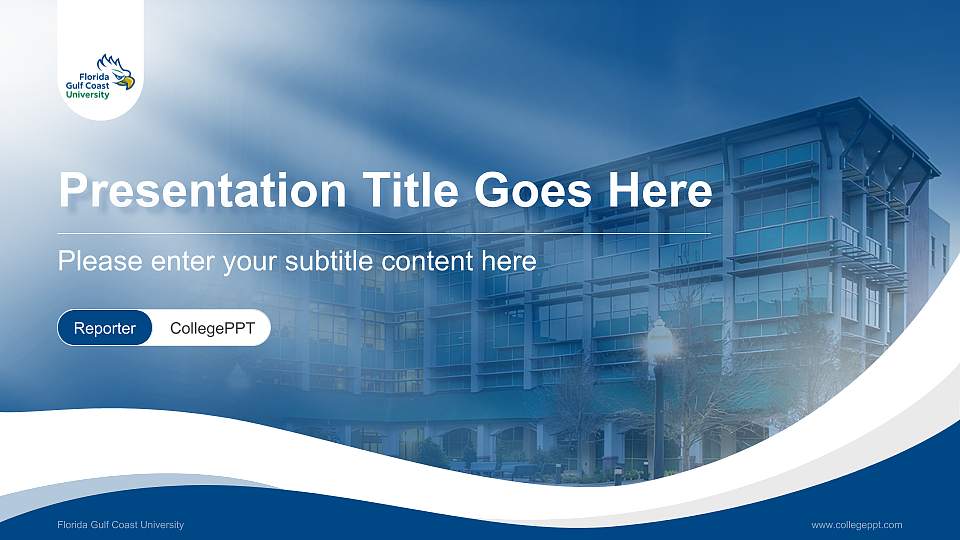 Florida Gulf Coast University

Presentation Title Goes Here

Please enter your subtitle content here

Reporter CollegePPT

Florida Gulf Coast University

www.collegeppt.com